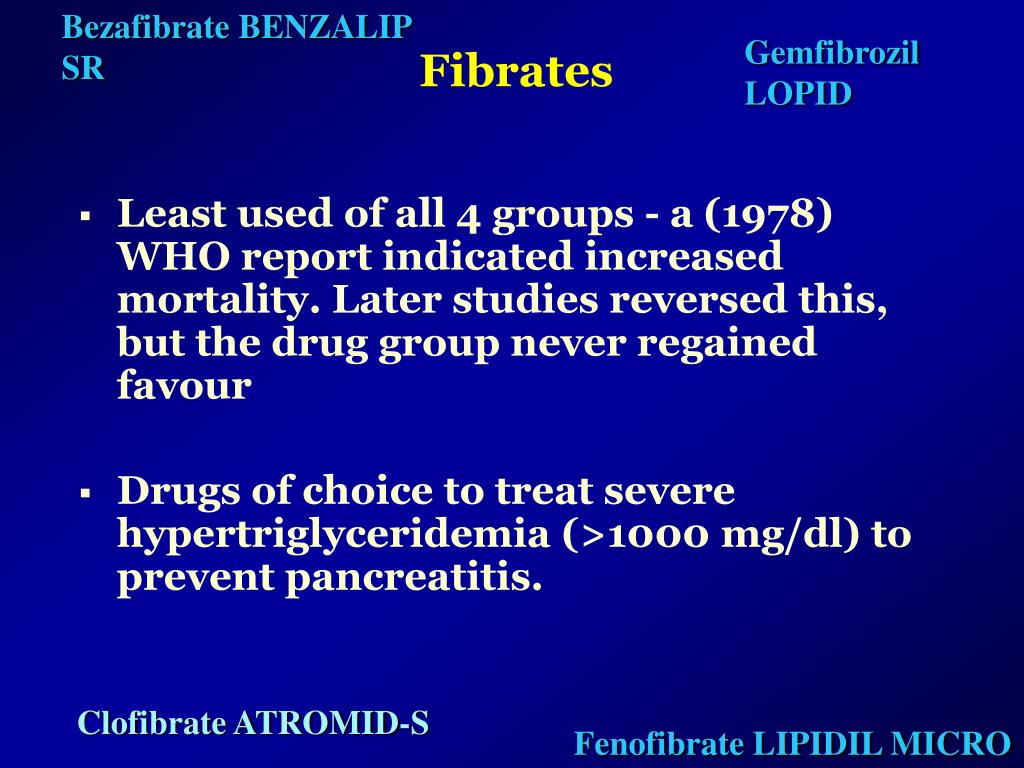 Bezafibrate BENZALIP SR

Fibrates

Gemfibrozil LOPID

▪ Least used of all 4 groups - a (1978) WHO report indicated increased mortality. Later studies reversed this, but the drug group never regained favour

▪ Drugs of choice to treat severe hypertriglyceridemia (>1000 mg/dl) to prevent pancreatitis.

Clofibrate ATROMID-S

Fenofibrate LIPIDIL MICRO